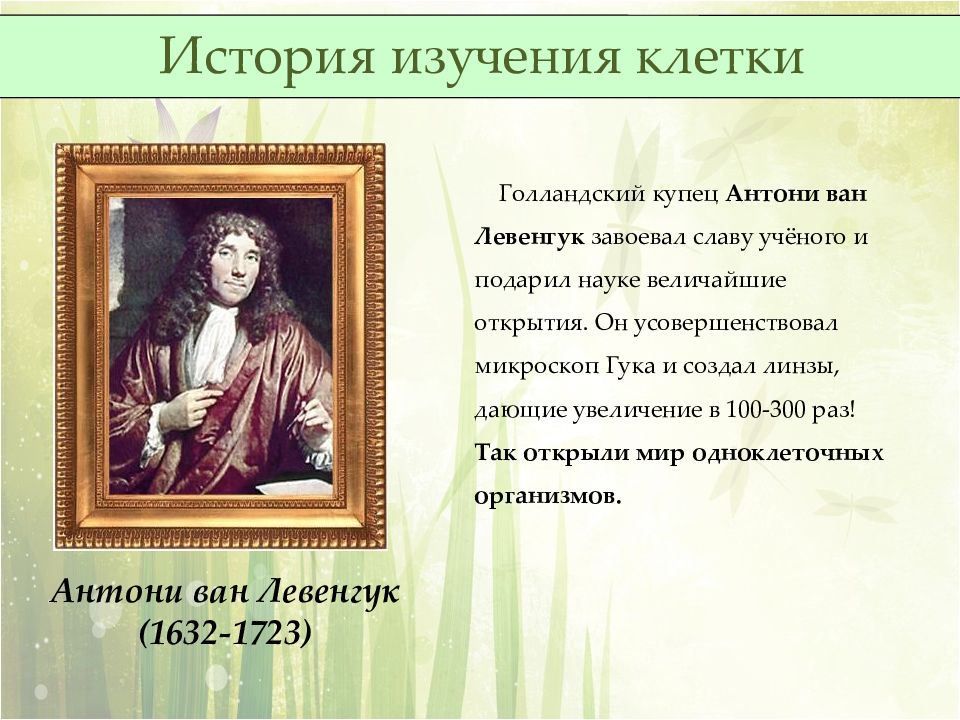 История изучения клетки

Голландский купец Антони ван Левенгук завоевал славу учёного и подарил науке величайшие открытия. Он усовершенствовал микроскоп Гука и создал линзы, дающие увеличение в 100-300 раз! Так открыли мир одноклеточных организмов.

Антони ван Левенгук
(1632-1723)